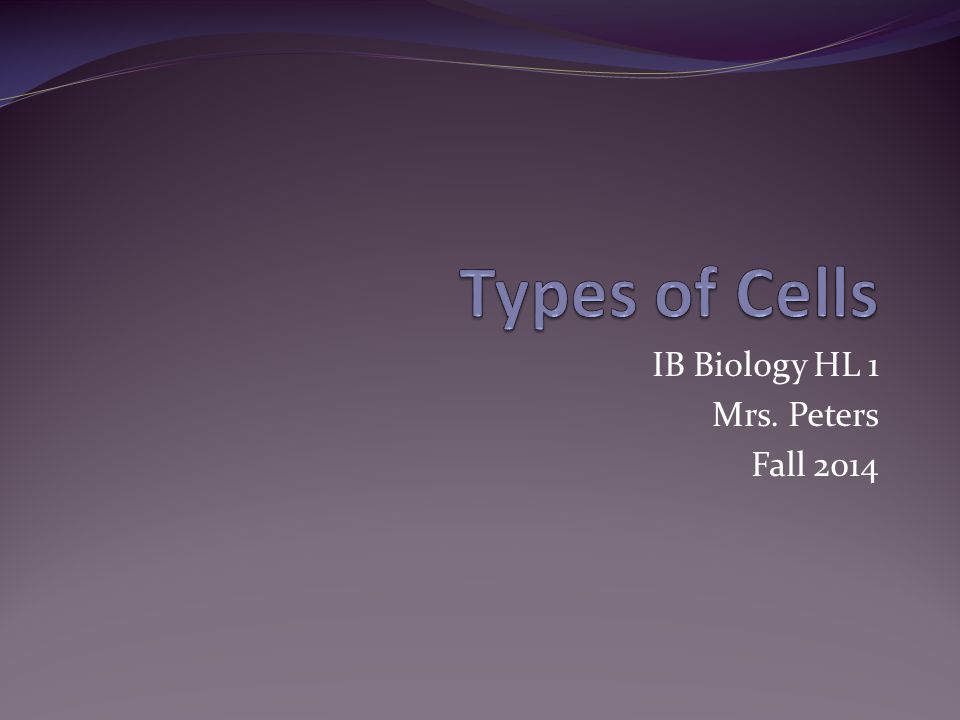 Types of Cells

IB Biology HL 1
Mrs. Peters
Fall 2014